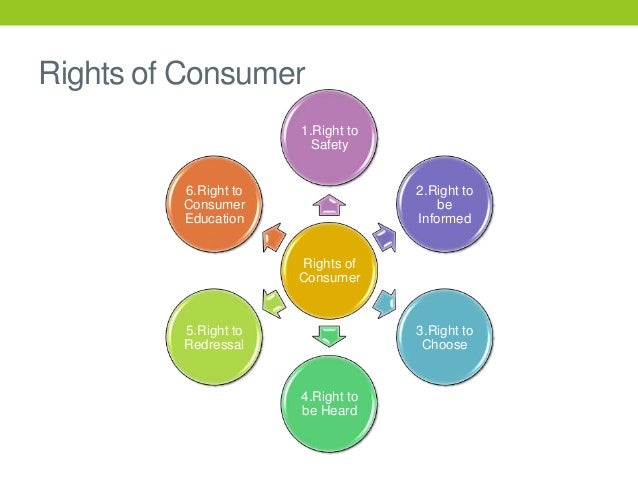 Rights of Consumer

Rights of Consumer

1.Right to Safety

2.Right to be Informed

3.Right to Choose

4.Right to be Heard

5.Right to Redressal

6.Right to Consumer Education